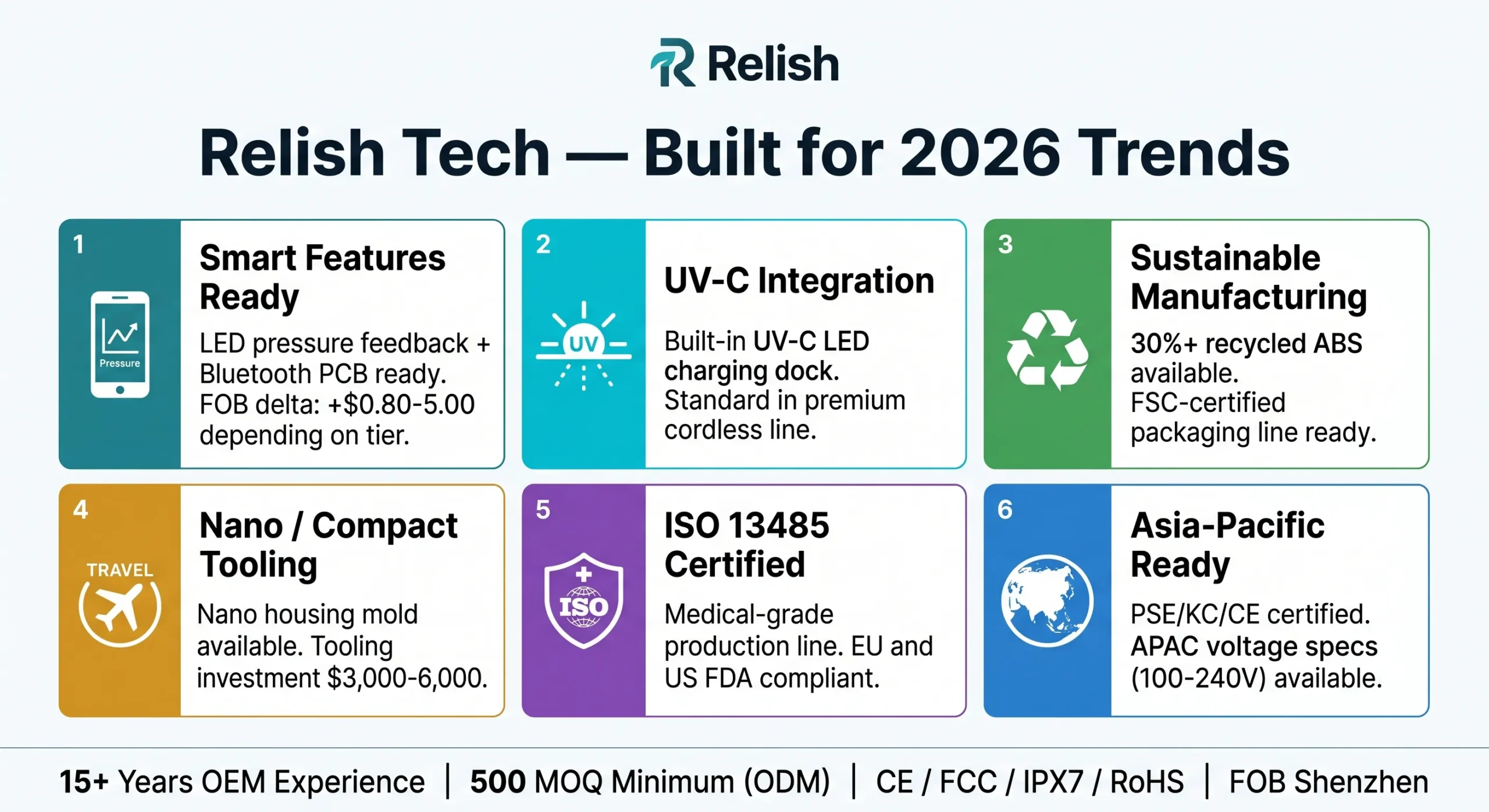 Relish

Relish Tech — Built for 2026 Trends

1

Pressure

Smart Features Ready

LED pressure feedback + Bluetooth PCB ready. FOB delta: +$0.80-5.00 depending on tier.

2

UV

UV-C Integration

Built-in UV-C LED charging dock. Standard in premium cordless line.

3

Sustainable Manufacturing

30%+ recycled ABS available. FSC-certified packaging line ready.

4

TRAVEL

Nano / Compact Tooling

Nano housing mold available. Tooling investment $3,000-6,000.

5

ISO

ISO 13485 Certified

Medical-grade production line. EU and US FDA compliant.

6

Asia-Pacific Ready

PSE/KC/CE certified. APAC voltage specs (100-240V) available.

15+ Years OEM Experience | 500 MOQ Minimum (ODM) | CE / FCC / IPX7 / RoHS | FOB Shenzhen